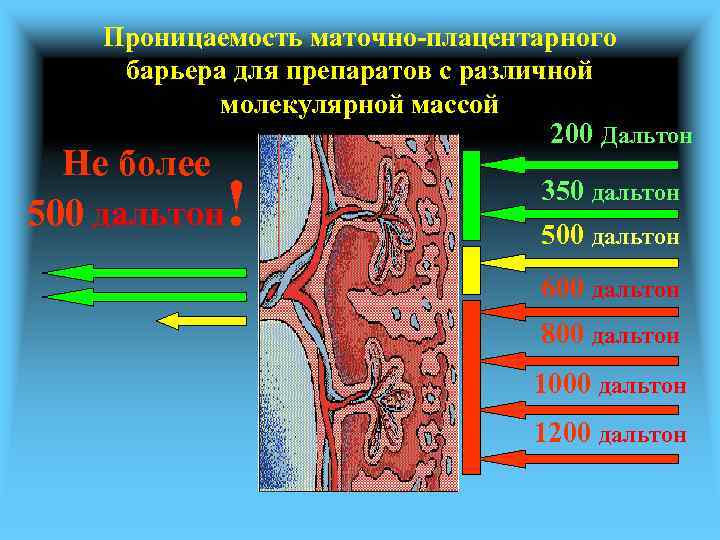 Проницаемость маточно-плацентарного барьера для препаратов с различной молекулярной массой

Не более 500 дальтон!

200 Дальтон
350 дальтон
500 дальтон
600 дальтон
800 дальтон
1000 дальтон
1200 дальтон